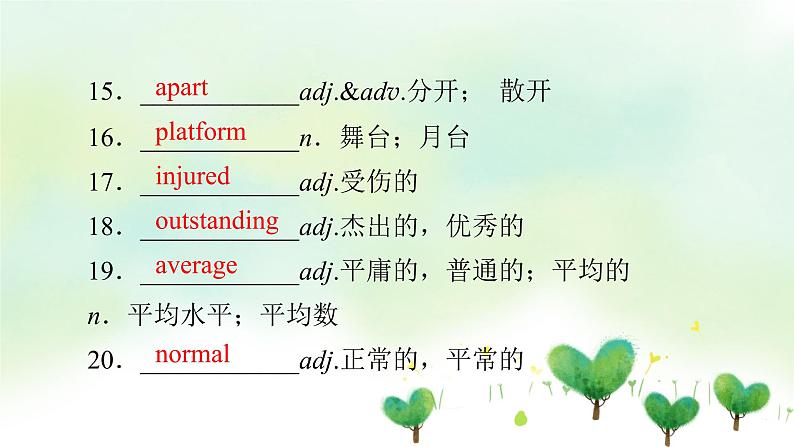 15．apart adj.&adv.分开； 散开

16．platform n．舞台；月台

17．injured adj.受伤的

18．outstanding adj.杰出的，优秀的

19．average adj.平庸的，普通的；平均的

n．平均水平；平均数

20．normal adj.正常的，平常的